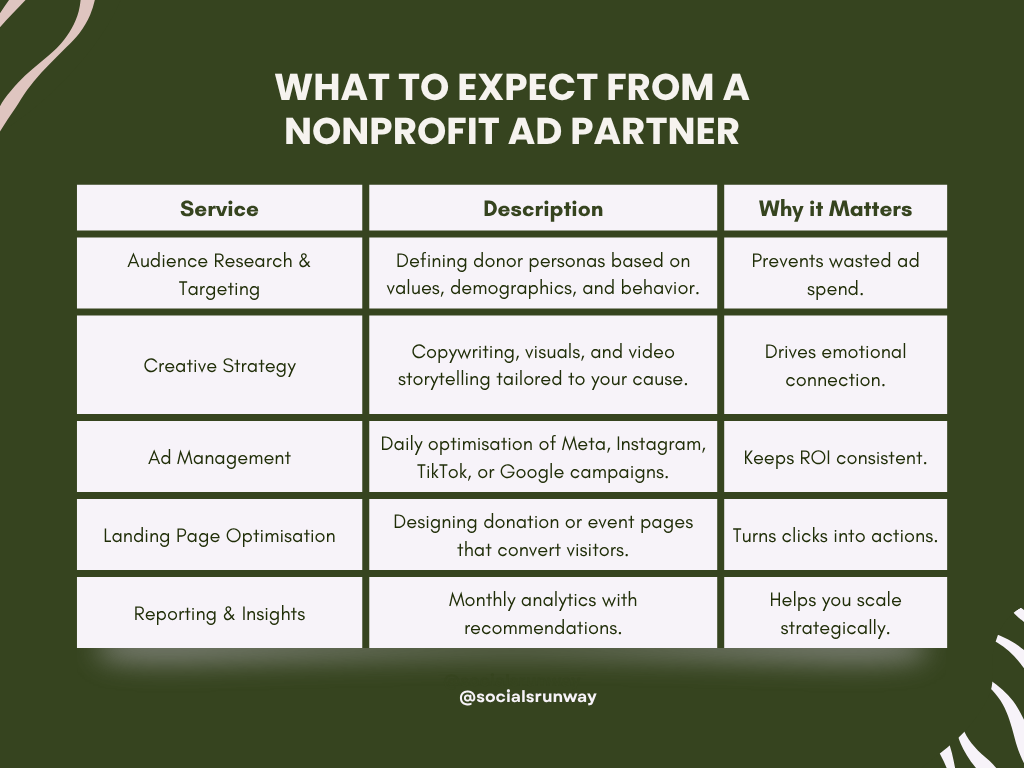 WHAT TO EXPECT FROM A NONPROFIT AD PARTNER

| Service | Description | Why it Matters |
|---|---|---|
| Audience Research & Targeting | Defining donor personas based on values, demographics, and behavior. | Prevents wasted ad spend. |
| Creative Strategy | Copywriting, visuals, and video storytelling tailored to your cause. | Drives emotional connection. |
| Ad Management | Daily optimisation of Meta, Instagram, TikTok, or Google campaigns. | Keeps ROI consistent. |
| Landing Page Optimisation | Designing donation or event pages that convert visitors. | Turns clicks into actions. |
| Reporting & Insights | Monthly analytics with recommendations. | Helps you scale strategically. |

@socialsrunway